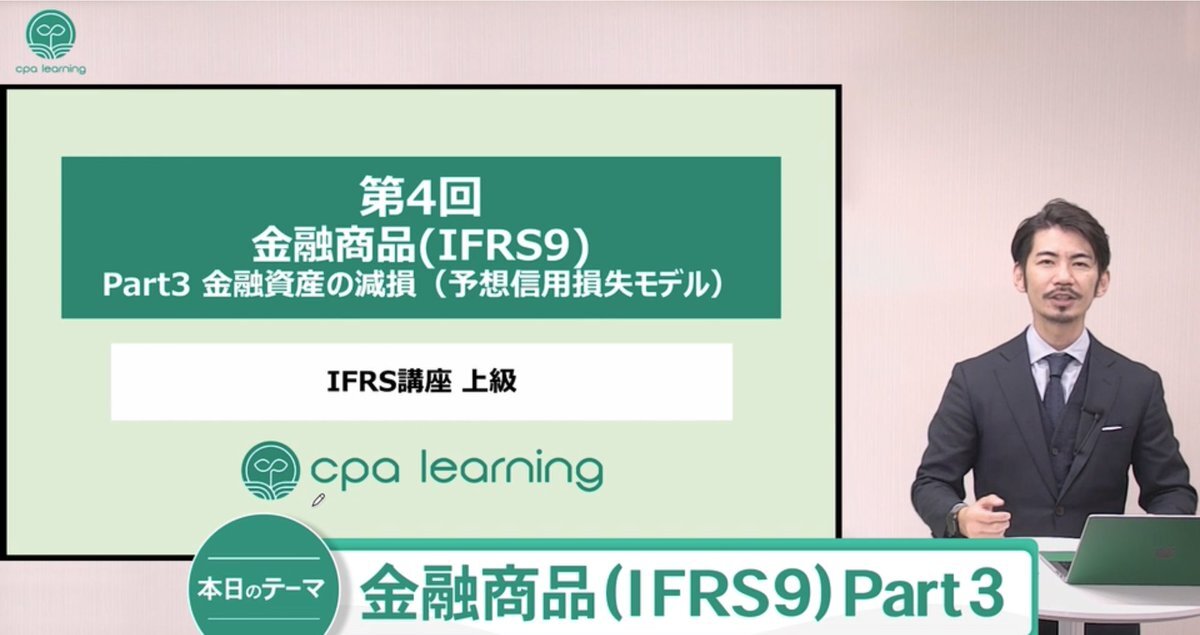 cpa learning

第4回
金融商品(IFRS9)
Part3 金融資産の減損（予想信用損失モデル）

IFRS講座 上級

cpa learning

本日のテーマ
金融商品(IFRS9) Part3